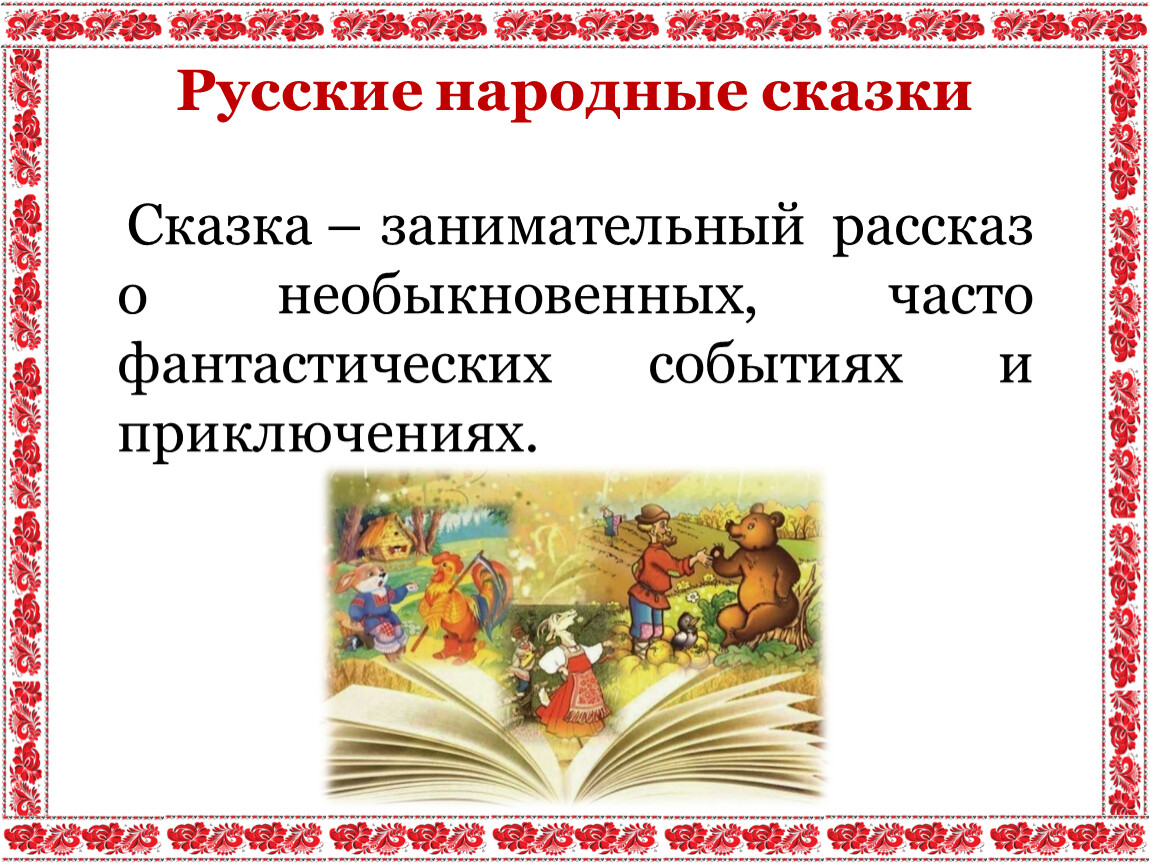 Русские народные сказки

Сказка – занимательный рассказ о необыкновенных, часто фантастических событиях и приключениях.